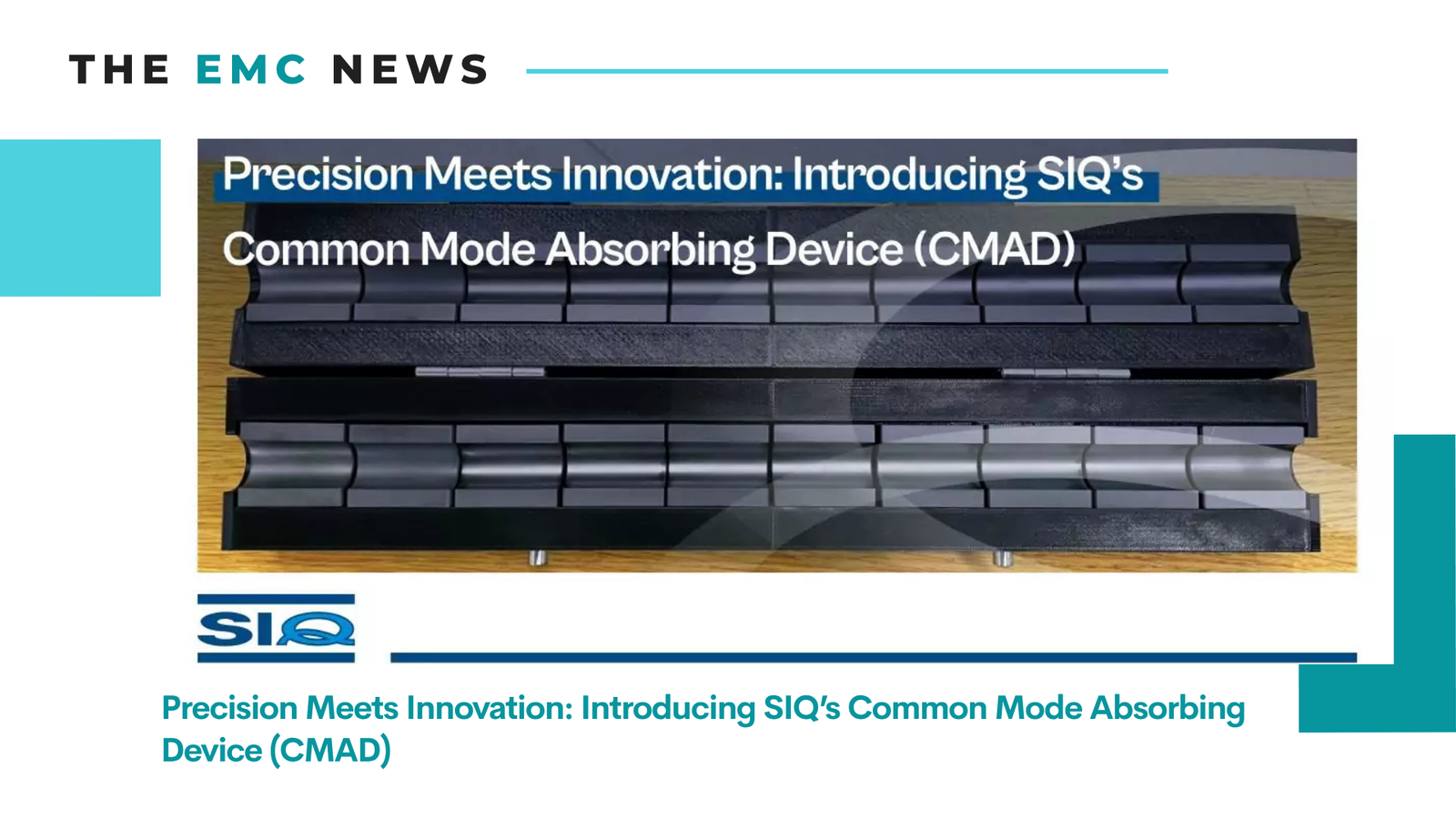 THE EMC NEWS

Precision Meets Innovation: Introducing SIQ's Common Mode Absorbing Device (CMAD)

SIQ

Precision Meets Innovation: Introducing SIQ's Common Mode Absorbing Device (CMAD)